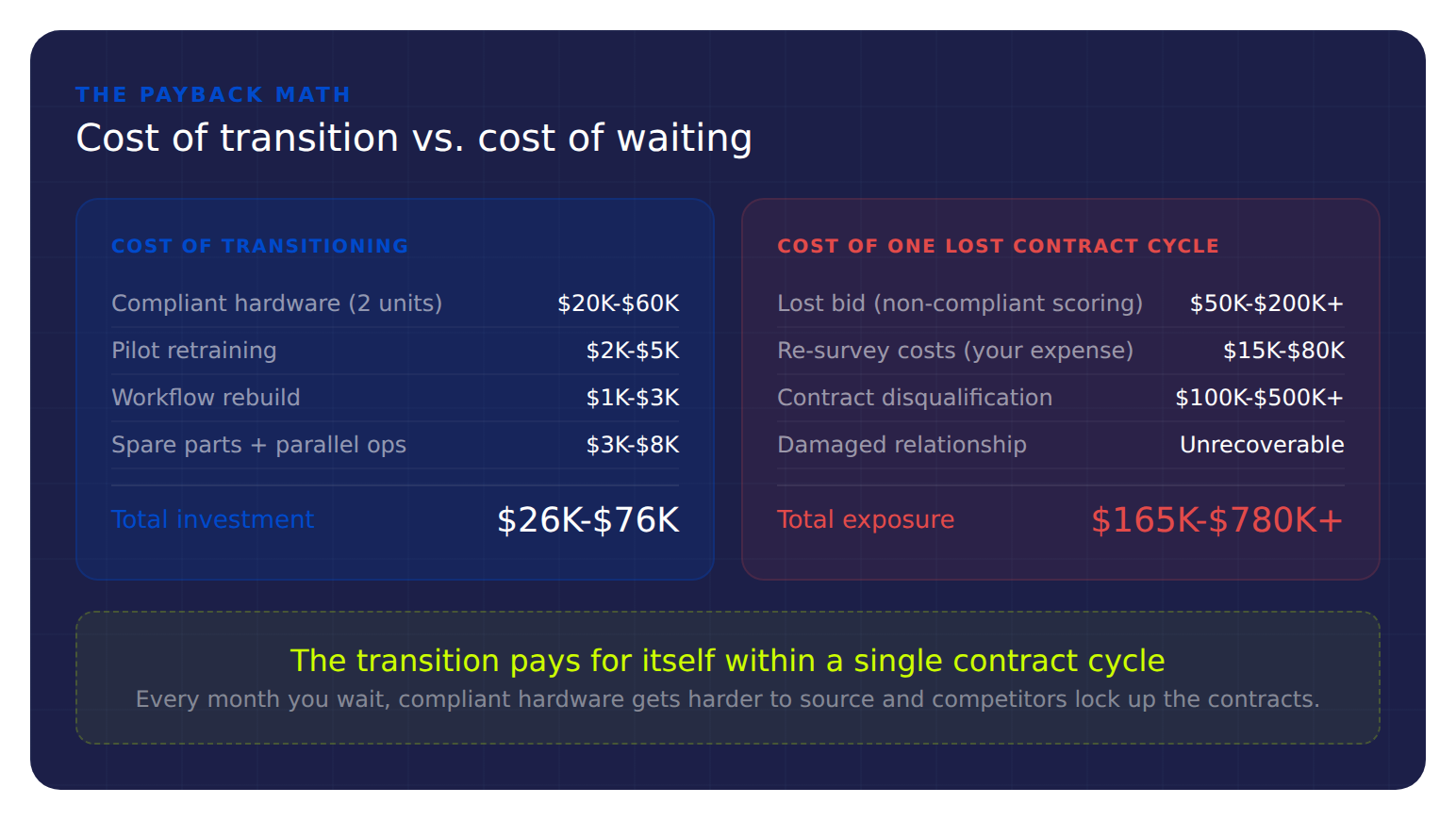 THE PAYBACK MATH
Cost of transition vs. cost of waiting

COST OF TRANSITIONING

| Compliant hardware (2 units) | \$20K-\$60K |
|---|---|
| Pilot retraining | \$2K-\$5K |
| Workflow rebuild | \$1K-\$3K |
| Spare parts + parallel ops | \$3K-\$8K |
| Total investment | \$26K-\$76K |

COST OF ONE LOST CONTRACT CYCLE

| Lost bid (non-compliant scoring) | \$50K-\$200K+ |
|---|---|
| Re-survey costs (your expense) | \$15K-\$80K |
| Contract disqualification | \$100K-\$500K+ |
| Damaged relationship | Unrecoverable |
| Total exposure | \$165K-\$780K+ |

The transition pays for itself within a single contract cycle
Every month you wait, compliant hardware gets harder to source and competitors lock up the contracts.